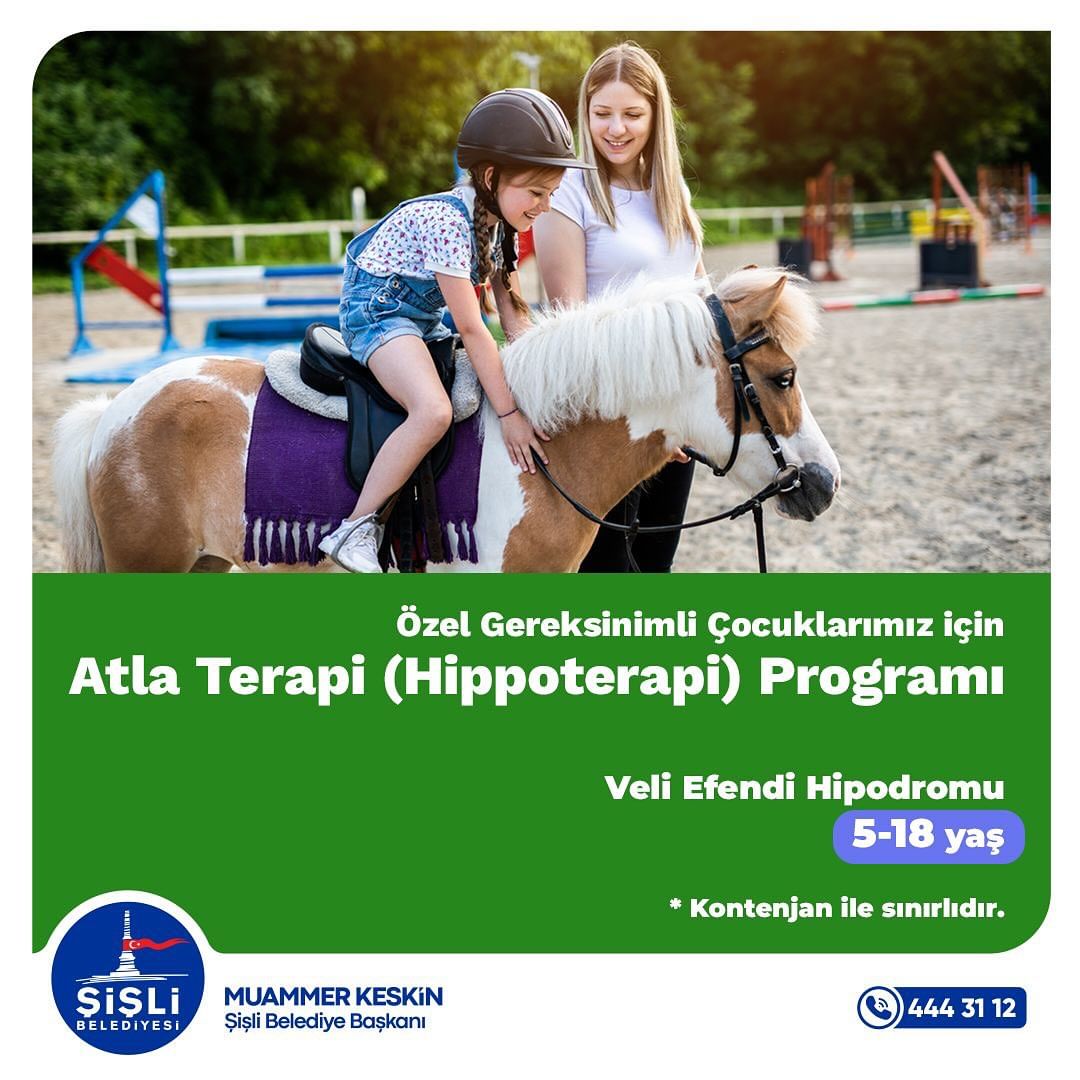 Özel Gereksinimli Çocuklarımız için
Atla Terapi (Hippoterapi) Programı

Veli Efendi Hipodromu
5-18 yaş

* Kontenjan ile sınırlıdır.

ŞİŞLİ BELEDİYESİ

MUAMMER KESKİN
Şişli Belediye Başkanı

444 31 12